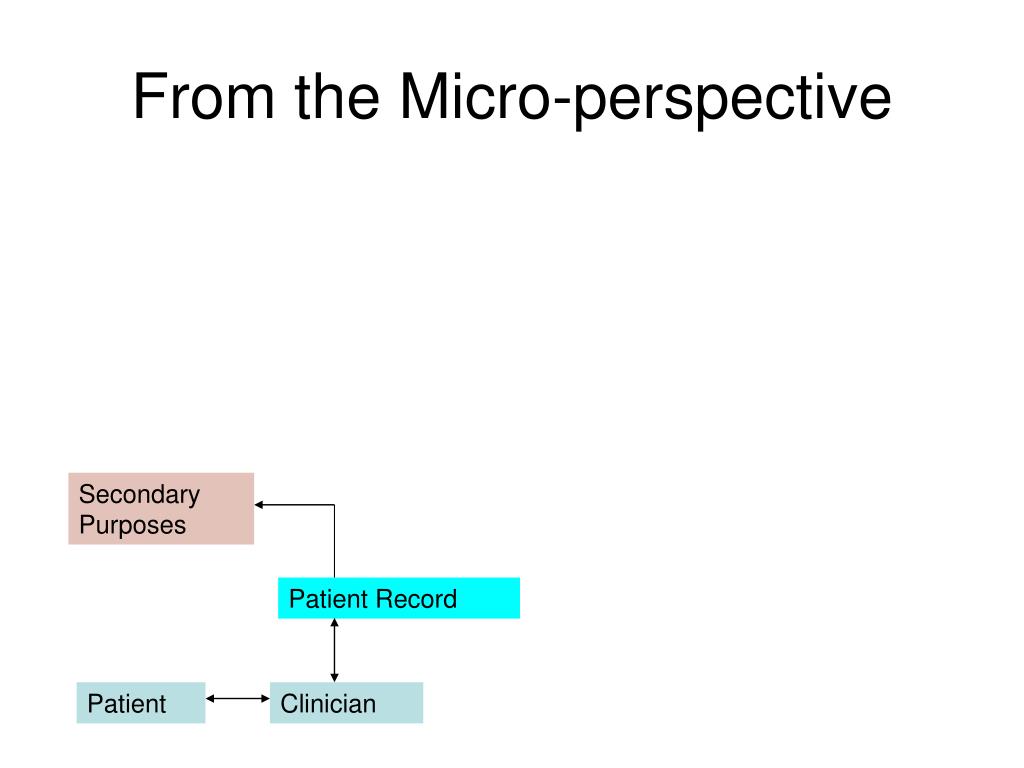 From the Micro-perspective

Secondary Purposes

Patient Record

Patient

Clinician